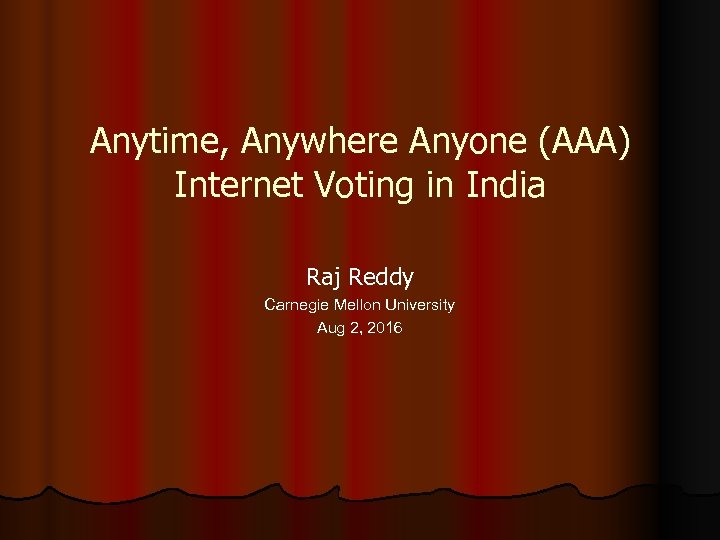 Anytime, Anywhere Anyone (AAA) Internet Voting in India

Raj Reddy

Carnegie Mellon University

Aug 2, 2016